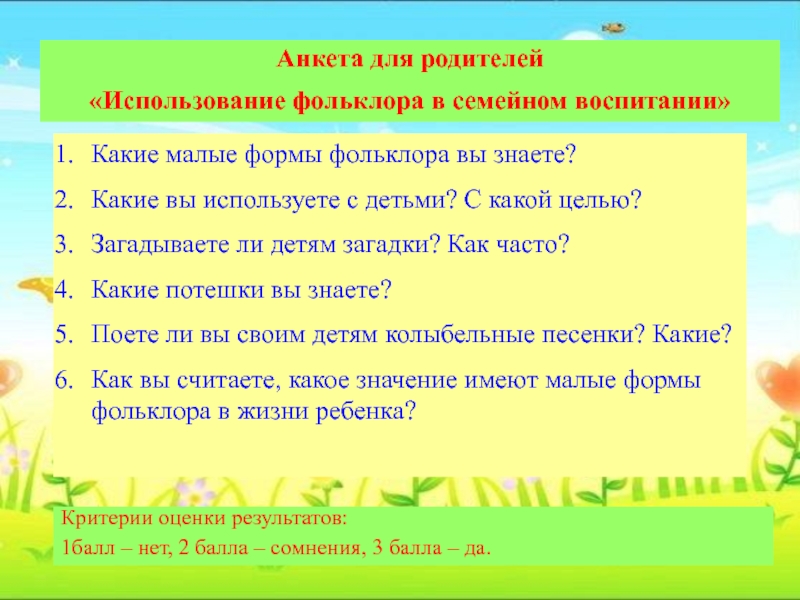 Анкета для родителей
«Использование фольклора в семейном воспитании»

1. Какие малые формы фольклора вы знаете?
2. Какие вы используете с детьми? С какой целью?
3. Загадываете ли детям загадки? Как часто?
4. Какие потешки вы знаете?
5. Поете ли вы своим детям колыбельные песенки? Какие?
6. Как вы считаете, какое значение имеют малые формы фольклора в жизни ребенка?

Критерии оценки результатов:
1балл – нет, 2 балла – сомнения, 3 балла – да.